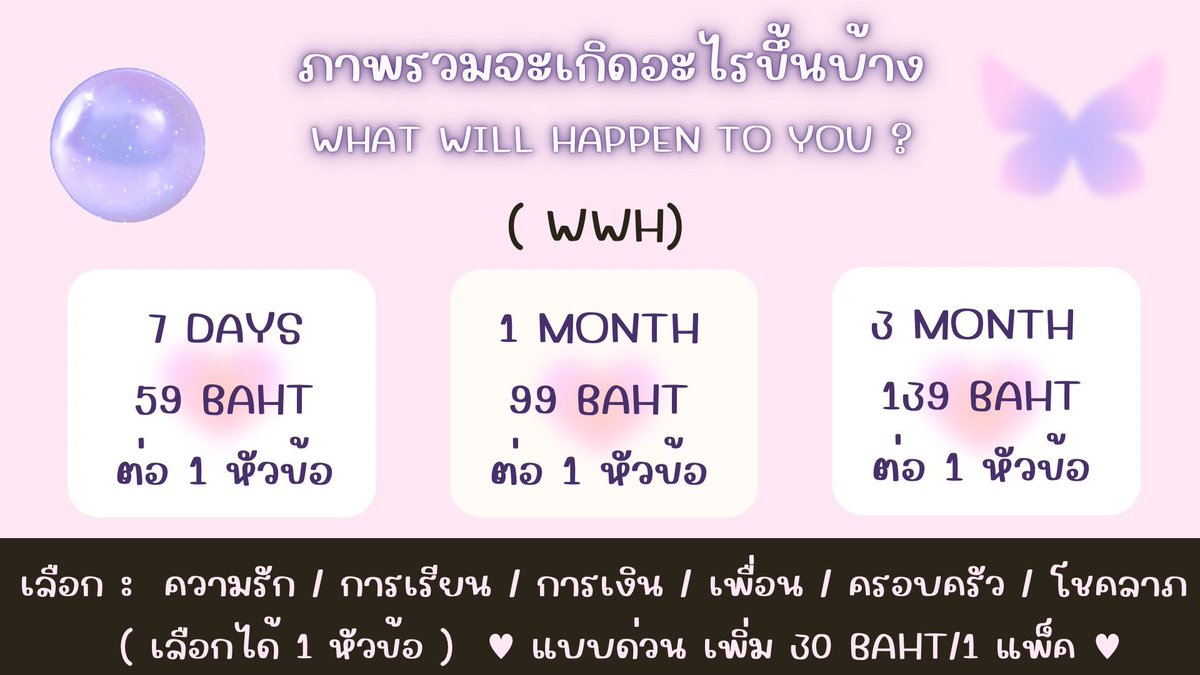 ภาพรวมจะเกิดอะไรขึ้นบ้าง
WHAT WILL HAPPEN TO YOU ?
( WWH)

7 DAYS
59 BAHT
ต่อ 1 หัวข้อ

1 MONTH
99 BAHT
ต่อ 1 หัวข้อ

3 MONTH
139 BAHT
ต่อ 1 หัวข้อ

เลือก : ความรัก / การเรียน / การเงิน / เพื่อน / ครอบครัว / โชคลาภ
( เลือกได้ 1 หัวข้อ ) ♥ แบบด่วน เพิ่ม 30 BAHT/1 แพ็ค ♥